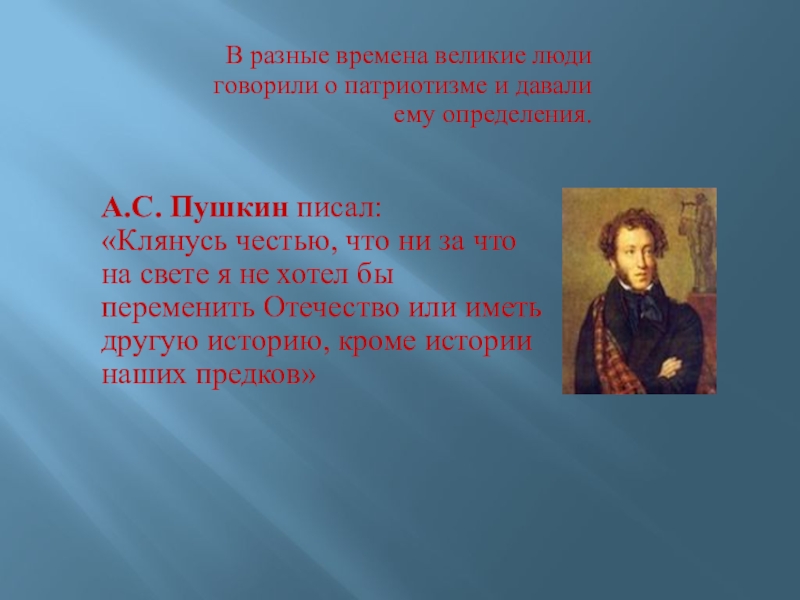 В разные времена великие люди говорили о патриотизме и давали ему определения.

А.С. Пушкин писал:
«Клянусь честью, что ни за что на свете я не хотел бы переменить Отечество или иметь другую историю, кроме истории наших предков»